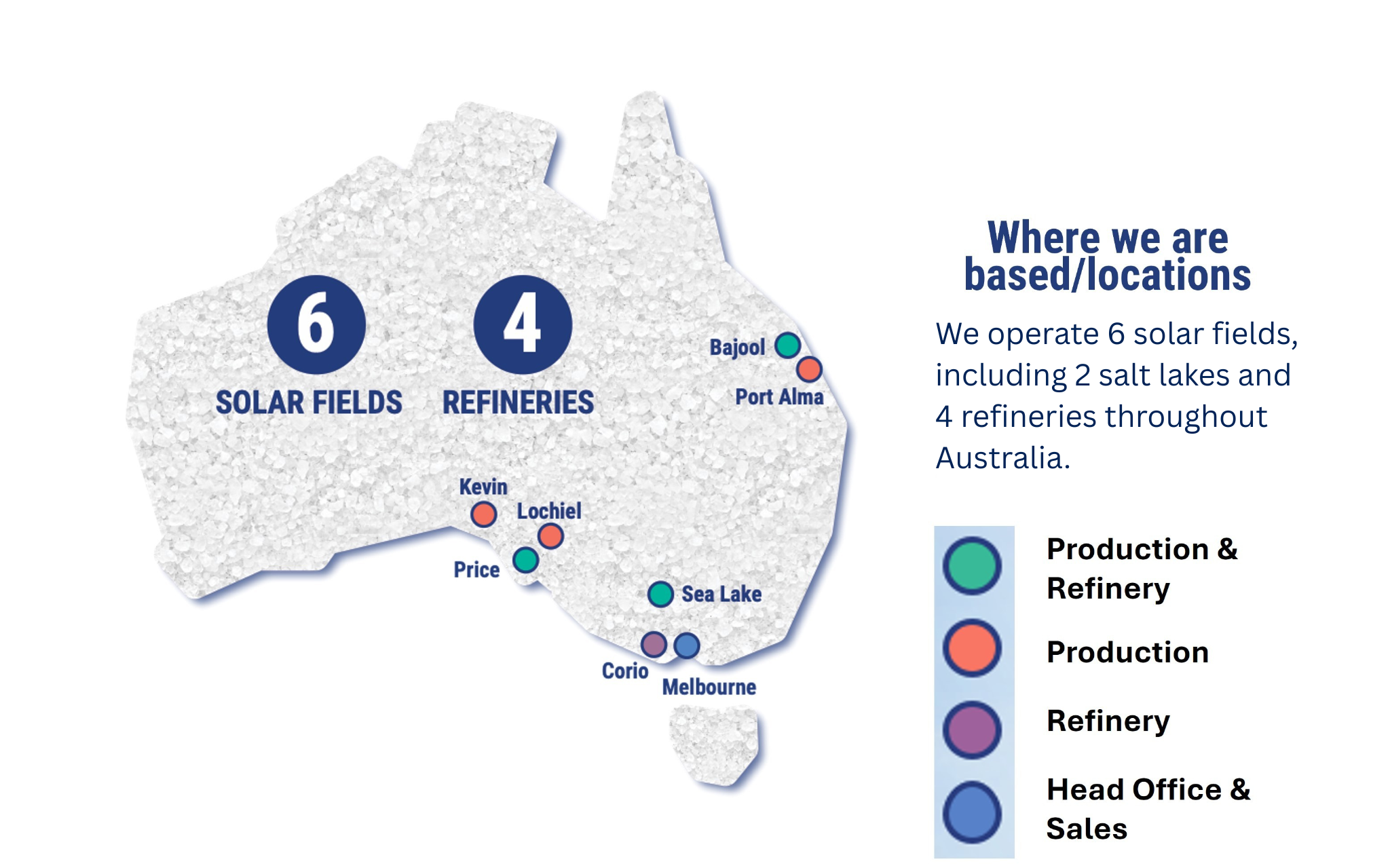 6
SOLAR FIELDS

4
REFINERIES

Bajool
Port Alma
Kevin
Lochiel
Price
Sea Lake
Corio
Melbourne

Where we are based/locations

We operate 6 solar fields, including 2 salt lakes and 4 refineries throughout Australia.

Production & Refinery

Production

Refinery

Head Office & Sales